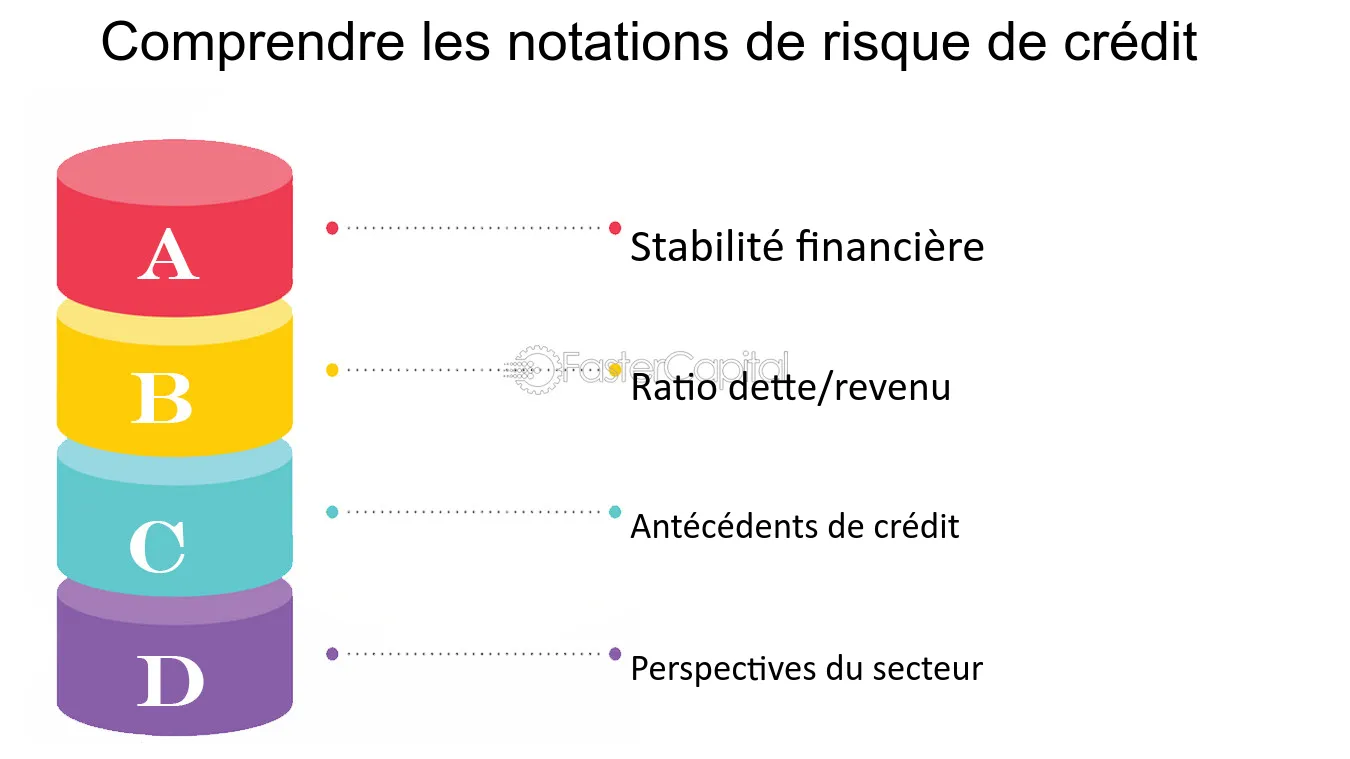 Comprendre les notations de risque de crédit

A

Stabilité financière

B

FasterCapital

Ratio dette/revenu

C

Antécédents de crédit

D

Perspectives du secteur